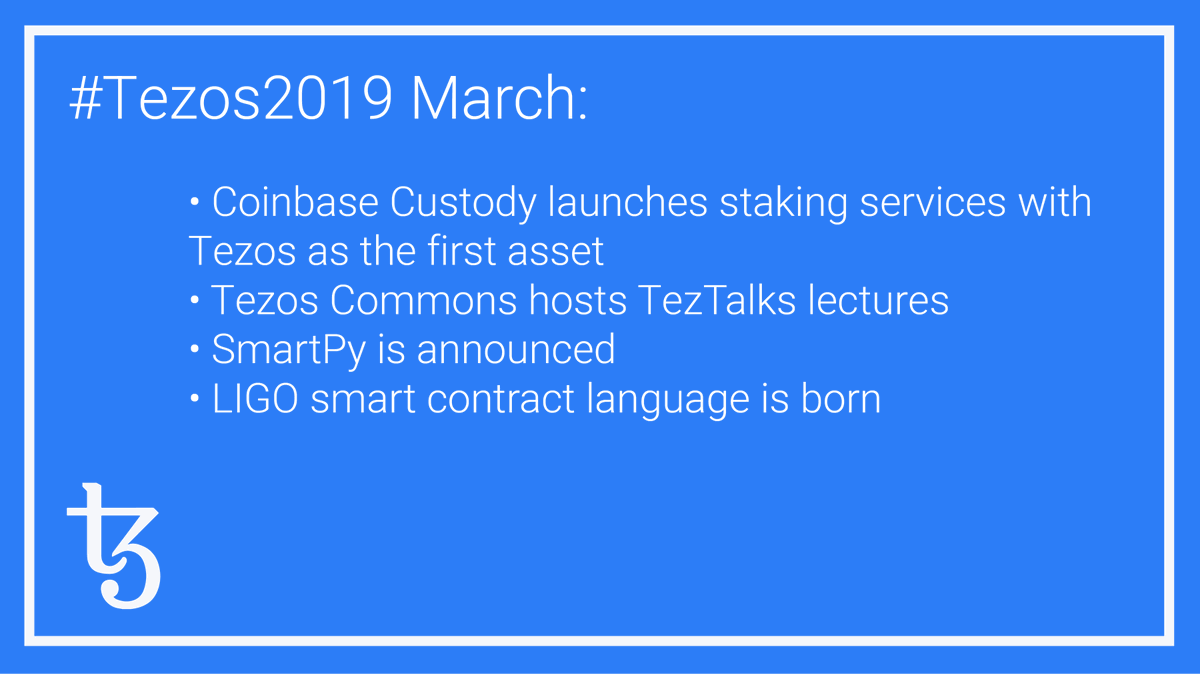 #Tezos2019 March:

• Coinbase Custody launches staking services with Tezos as the first asset
• Tezos Commons hosts TezTalks lectures
• SmartPy is announced
• LIGO smart contract language is born